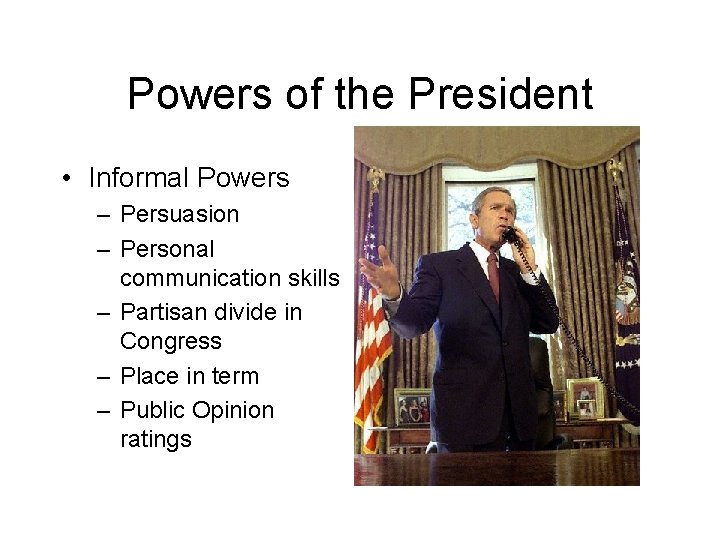 Powers of the President

• Informal Powers
– Persuasion
– Personal communication skills
– Partisan divide in Congress
– Place in term
– Public Opinion ratings